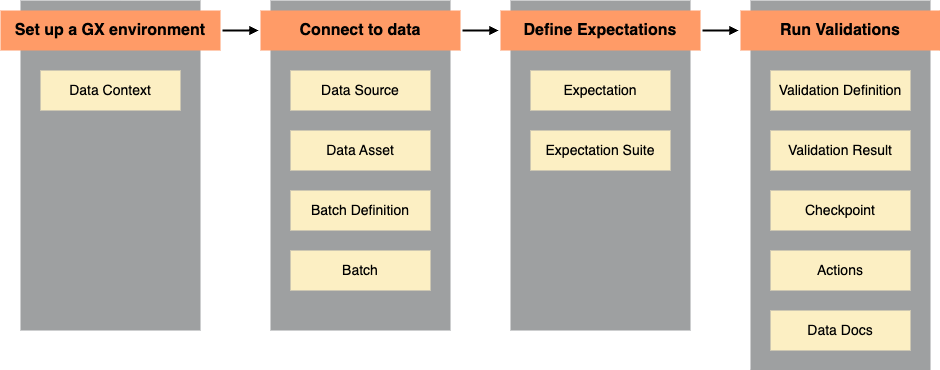 Set up a GX environment

Data Context

Connect to data

Data Source

Data Asset

Batch Definition

Batch

Define Expectations

Expectation

Expectation Suite

Run Validations

Validation Definition

Validation Result

Checkpoint

Actions

Data Docs